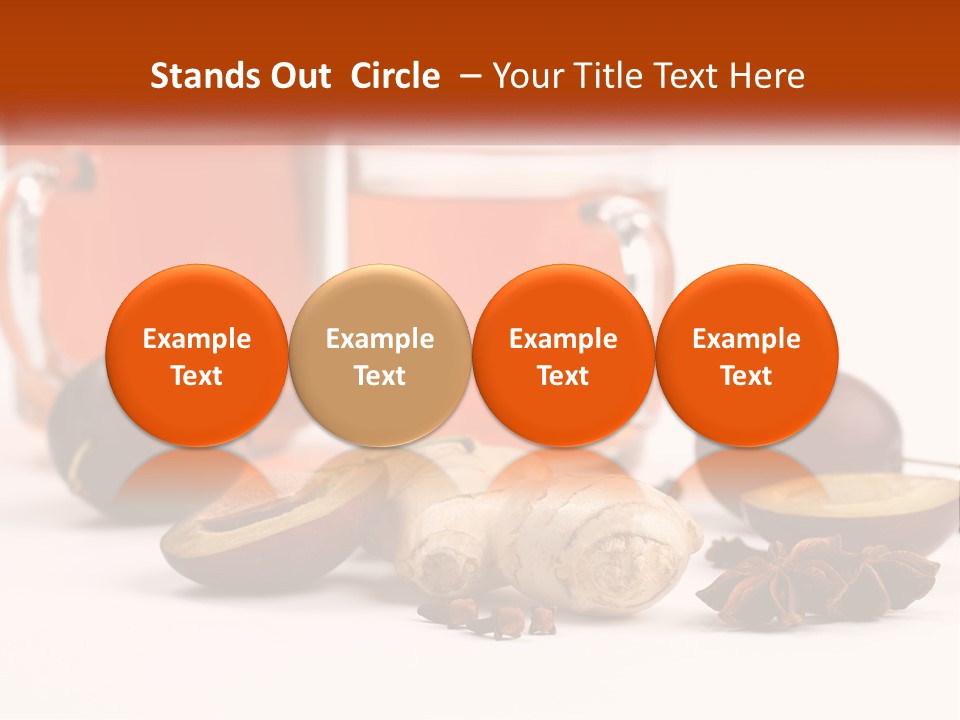 Stands Out Circle – Your Title Text Here

Example Text

Example Text

Example Text

Example Text